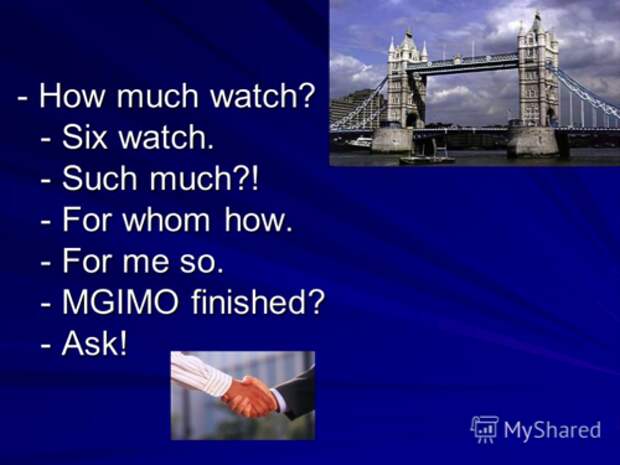 - How much watch?
- Six watch.
- Such much?!
- For whom how.
- For me so.
- MGIMO finished?
- Ask!

MyShared